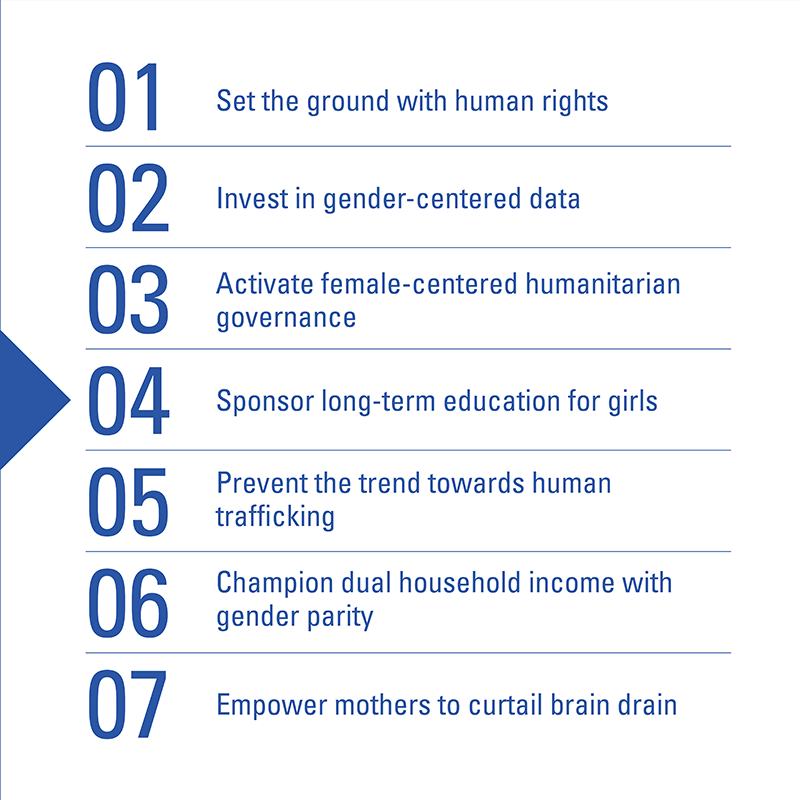 01 Set the ground with human rights

02 Invest in gender-centered data

03 Activate female-centered humanitarian governance

04 Sponsor long-term education for girls

05 Prevent the trend towards human trafficking

06 Champion dual household income with gender parity

07 Empower mothers to curtail brain drain